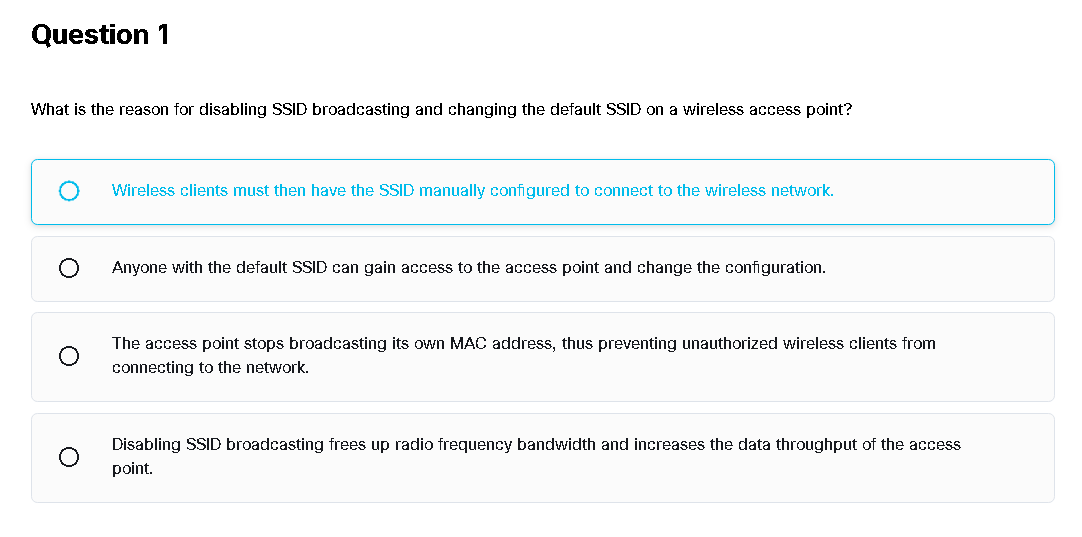 Question 1

What is the reason for disabling SSID broadcasting and changing the default SSID on a wireless access point?

Wireless clients must then have the SSID manually configured to connect to the wireless network.

Anyone with the default SSID can gain access to the access point and change the configuration.

The access point stops broadcasting its own MAC address, thus preventing unauthorized wireless clients from connecting to the network.

Disabling SSID broadcasting frees up radio frequency bandwidth and increases the data throughput of the access point.